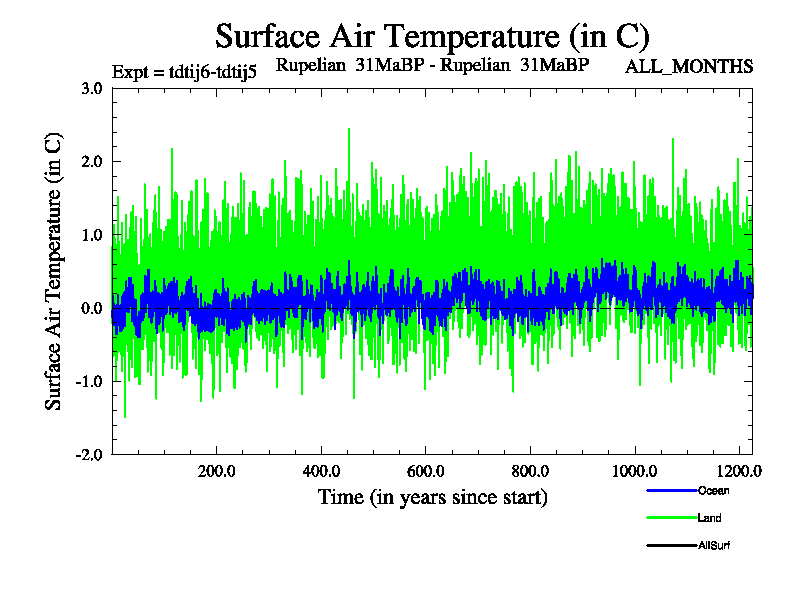 Surface Air Temperature (in C)

Expt = tdtij6-tdtij5

Rupelian 31MaBP - Rupelian 31MaBP

ALL_MONTHS

Surface Air Temperature (in C)

3.0
2.0
1.0
0.0
-1.0
-2.0

200.0
400.0
600.0
800.0
1000.0
1200.0

Time (in years since start)

Ocean
Land
AllSurf